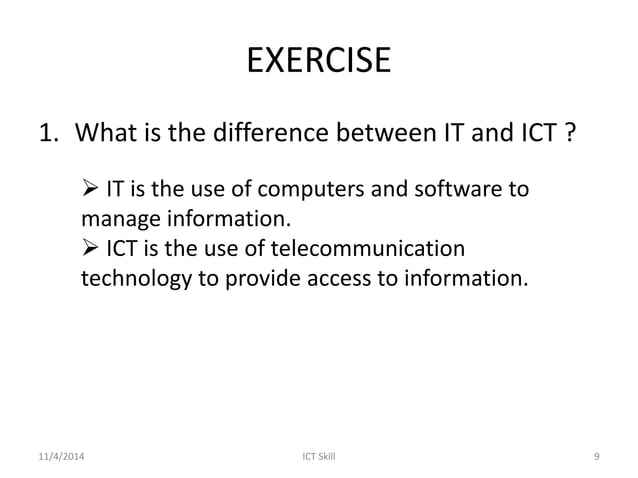 EXERCISE

1. What is the difference between IT and ICT ?

➢ IT is the use of computers and software to manage information.
➢ ICT is the use of telecommunication technology to provide access to information.

11/4/2014

ICT Skill

9